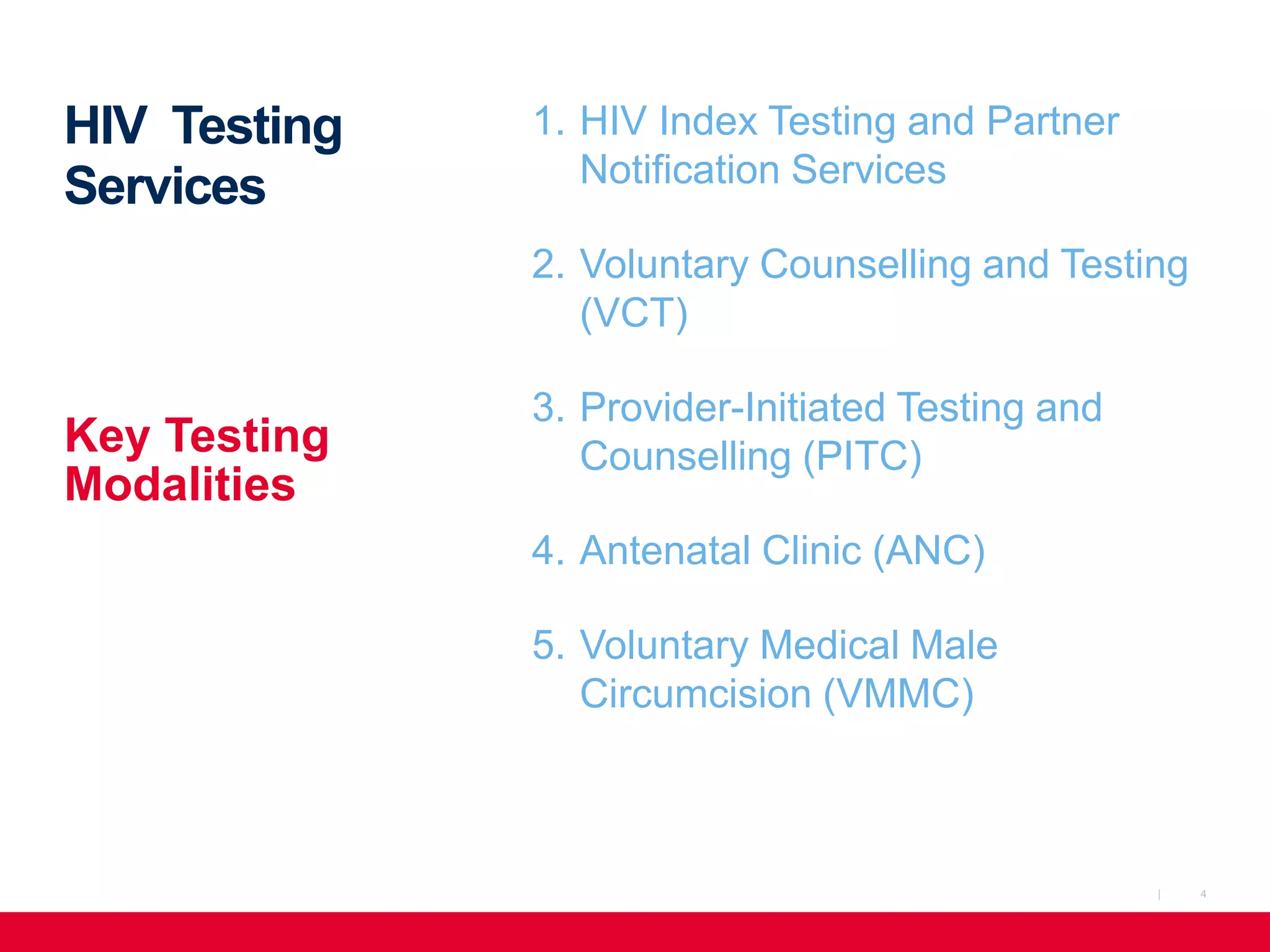 HIV Testing Services

Key Testing Modalities

1. HIV Index Testing and Partner Notification Services

2. Voluntary Counselling and Testing (VCT)

3. Provider-Initiated Testing and Counselling (PITC)

4. Antenatal Clinic (ANC)

5. Voluntary Medical Male Circumcision (VMMC)

| 4